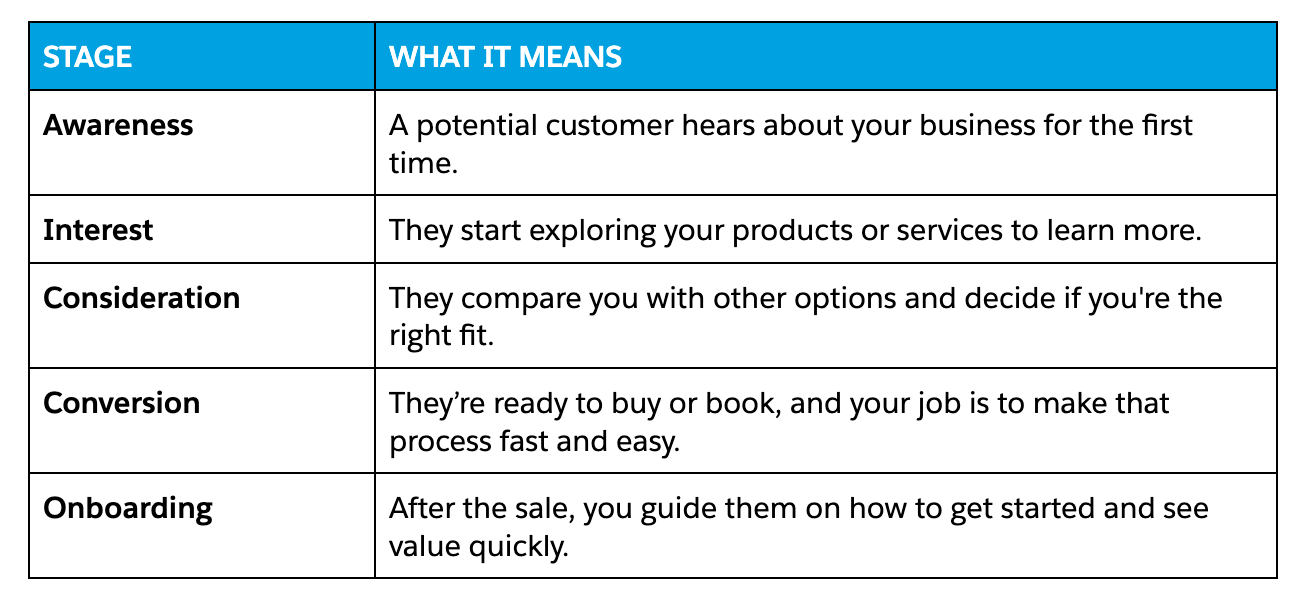 | STAGE | WHAT IT MEANS |
|---|---|
| Awareness | A potential customer hears about your business for the first time. |
| Interest | They start exploring your products or services to learn more. |
| Consideration | They compare you with other options and decide if you're the right fit. |
| Conversion | They’re ready to buy or book, and your job is to make that process fast and easy. |
| Onboarding | After the sale, you guide them on how to get started and see value quickly. |